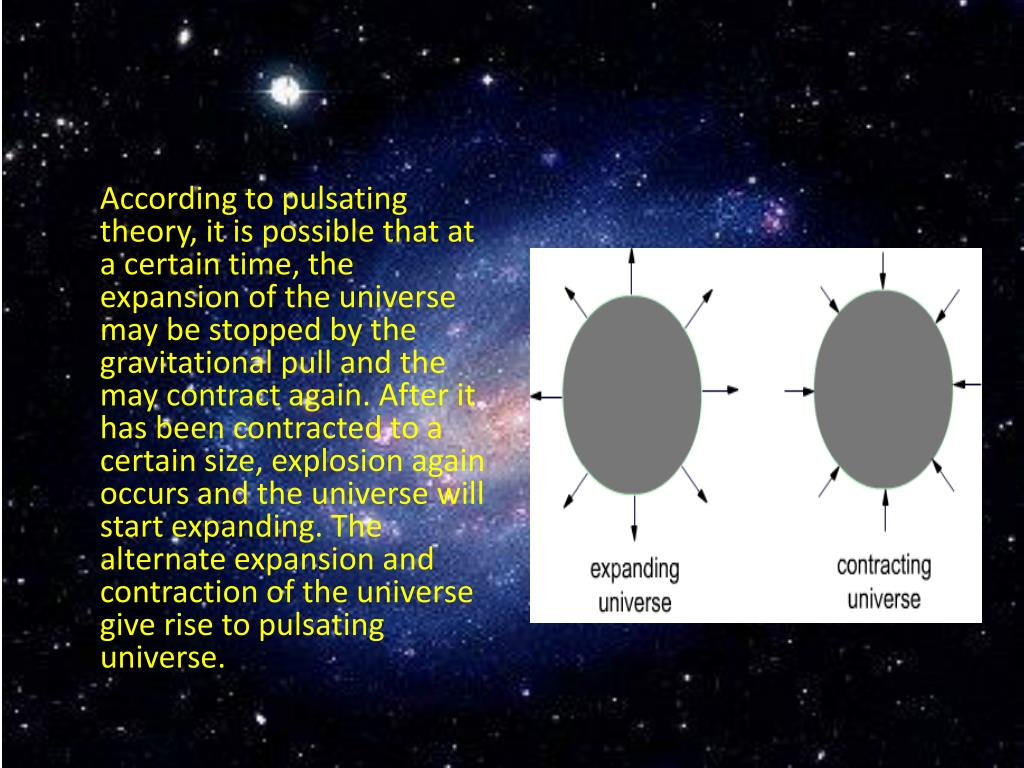 According to pulsating theory, it is possible that at a certain time, the expansion of the universe may be stopped by the gravitational pull and the may contract again. After it has been contracted to a certain size, explosion again occurs and the universe will start expanding. The alternate expansion and contraction of the universe give rise to pulsating universe.

expanding universe

contracting universe